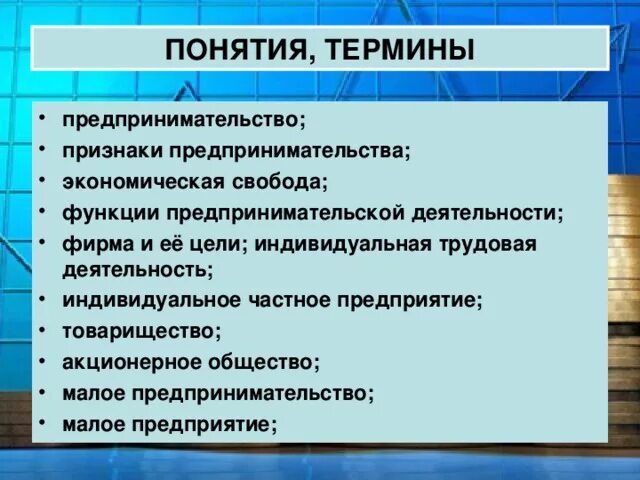 ПОНЯТИЯ, ТЕРМИНЫ

• предпринимательство;
• признаки предпринимательства;
• экономическая свобода;
• функции предпринимательской деятельности;
• фирма и её цели; индивидуальная трудовая деятельность;
• индивидуальное частное предприятие;
• товарищество;
• акционерное общество;
• малое предпринимательство;
• малое предприятие;